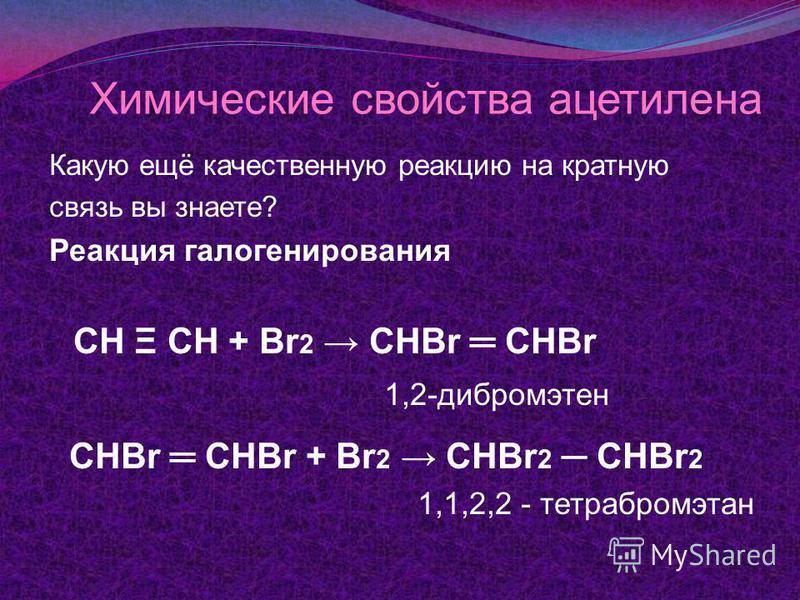 Химические свойства ацетилена

Какую ещё качественную реакцию на кратную связь вы знаете?

**Реакция галогенирования**

$CH \equiv CH + Br_2 \rightarrow CHBr = CHBr$

1,2-дибромэтен

$CHBr = CHBr + Br_2 \rightarrow CHBr_2 - CHBr_2$

1,1,2,2 - тетрабромэтан

MyShared